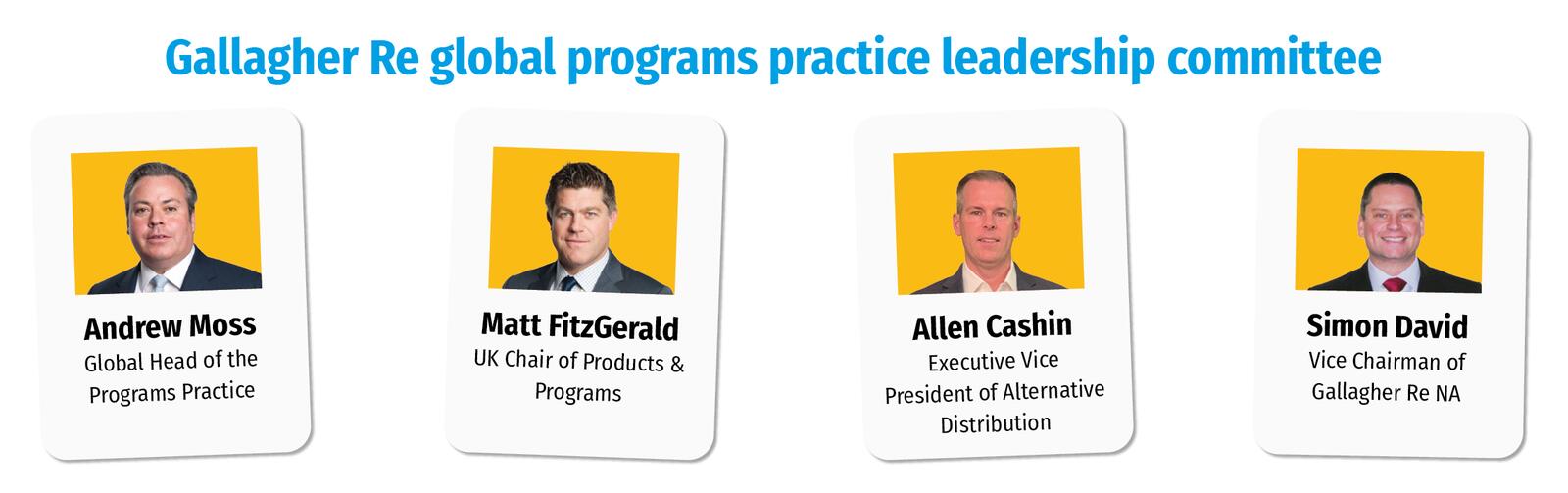 Gallagher Re global programs practice leadership committee

Andrew Moss
Global Head of the Programs Practice

Matt FitzGerald
UK Chair of Products & Programs

Allen Cashin
Executive Vice President of Alternative Distribution

Simon David
Vice Chairman of Gallagher Re NA